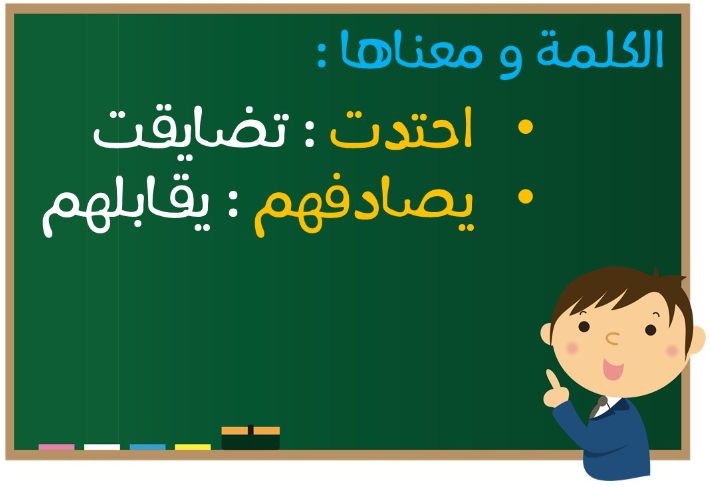 الكلمة و معناها :

• احتدت : تضايقت

• يصادفهم : يقابلهم